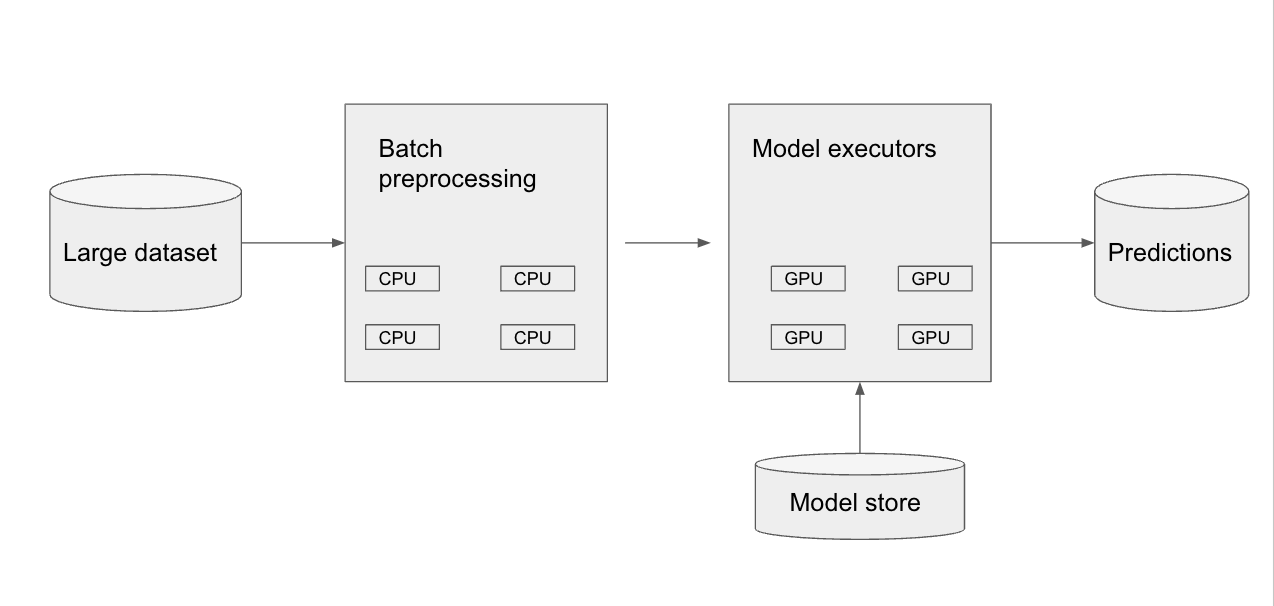 Large dataset

Batch preprocessing

CPU CPU

CPU CPU

Model executors

GPU GPU

GPU GPU

Predictions

Model store